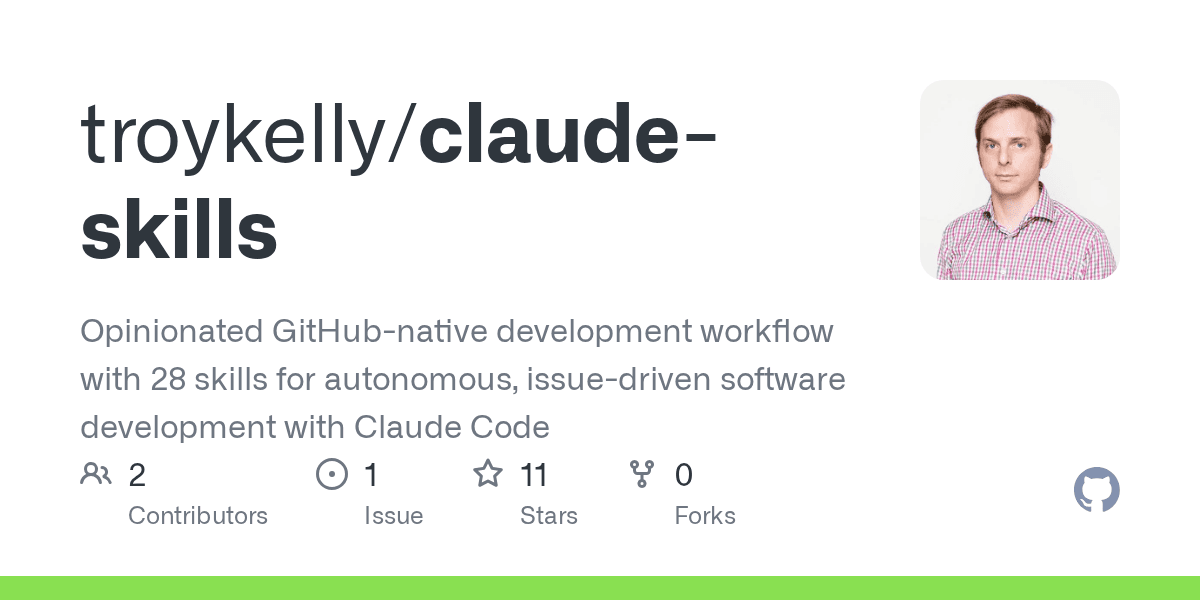 troykelly/claude-skills

Opinionated GitHub-native development workflow with 28 skills for autonomous, issue-driven software development with Claude Code

2 Contributors

1 Issue

11 Stars

0 Forks